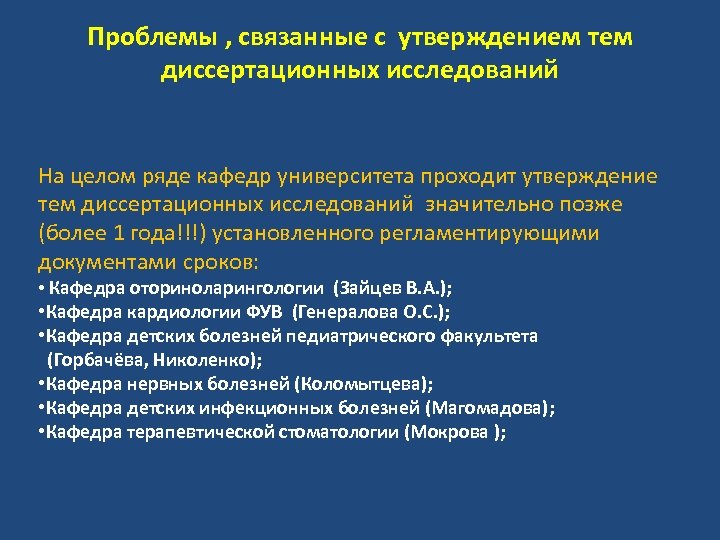 Проблемы , связанные с утверждением тем диссертационных исследований

На целом ряде кафедр университета проходит утверждение тем диссертационных исследований значительно позже (более 1 года!!!) установленного регламентирующими документами сроков:
• Кафедра оториноларингологии (Зайцев В.А.);
•Кафедра кардиологии ФУВ (Генералова О.С.);
•Кафедра детских болезней педиатрического факультета (Горбачёва, Николенко);
•Кафедра нервных болезней (Коломытцева);
•Кафедра детских инфекционных болезней (Магомадова);
•Кафедра терапевтической стоматологии (Мокрова );